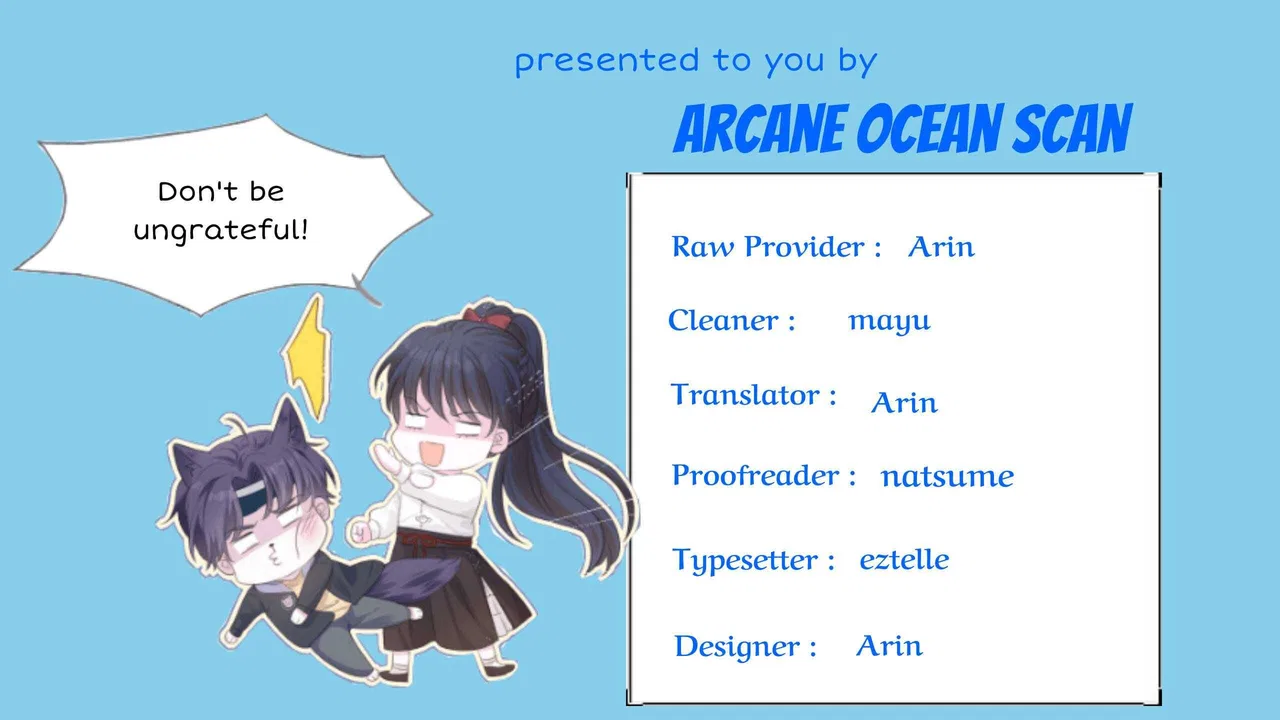 presented to you by

ARCANE OCEAN SCAN

Don't be ungrateful!

Raw Provider : Arin

Cleaner : mayu

Translator : Arin

Proofreader : natsume

Typesetter : eztelle

Designer : Arin